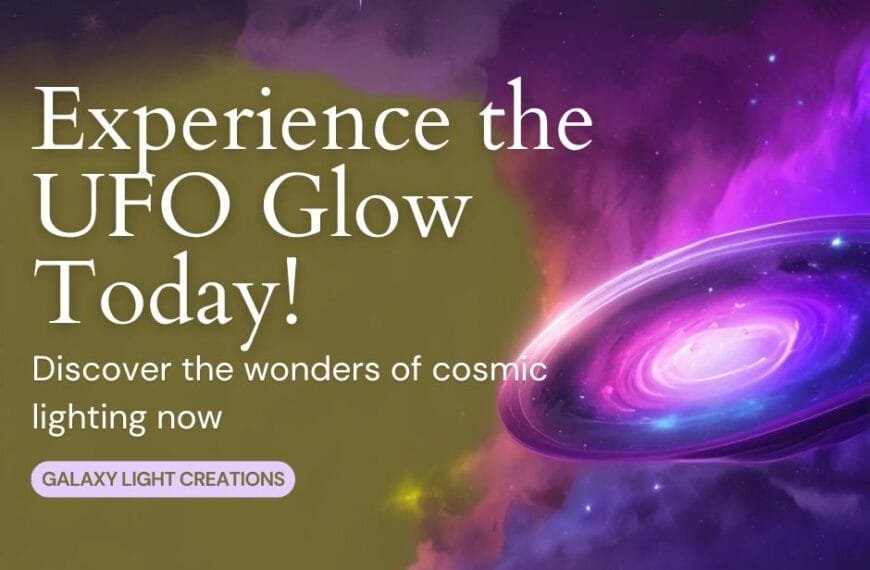 Experience the UFO Glow Today!

Discover the wonders of cosmic lighting now

GALAXY LIGHT CREATIONS